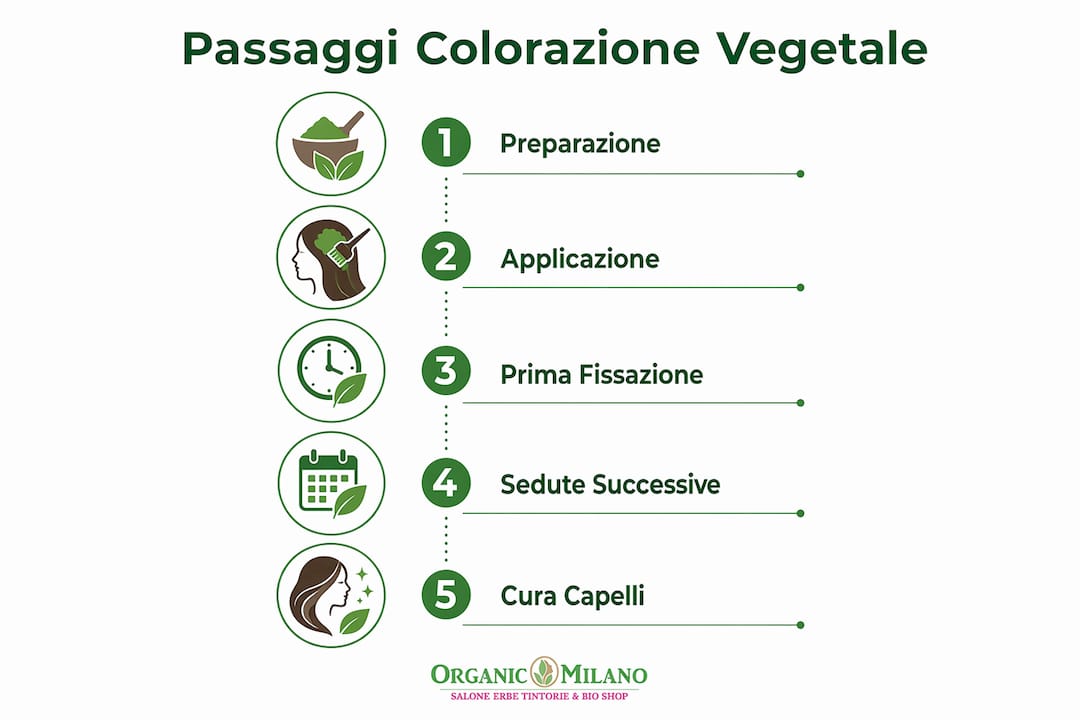 Passaggi Colorazione Vegetale

1 Preparazione

2 Applicazione

3 Prima Fissazione

4 Sedute Successive

5 Cura Capelli

ORGANIC MILANO
SALONE ERBE TINTORIE & BIO SHOP